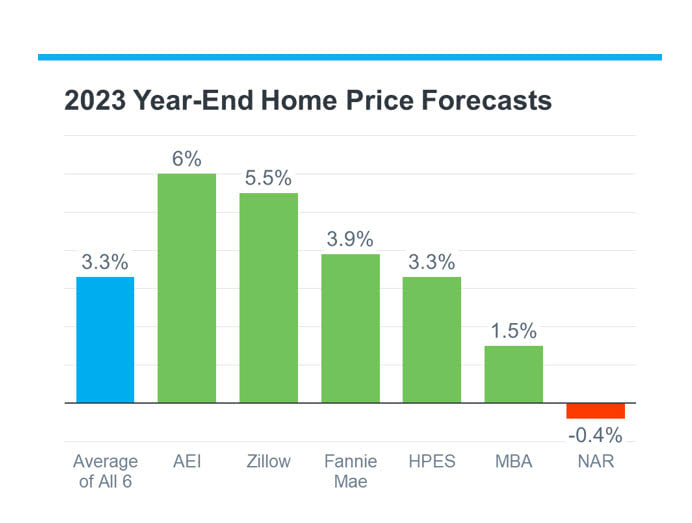 2023 Year-End Home Price Forecasts

3.3%
6%
5.5%
3.9%
3.3%
1.5%
-0.4%

Average of All 6
AEI
Zillow
Fannie Mae
HPES
MBA
NAR